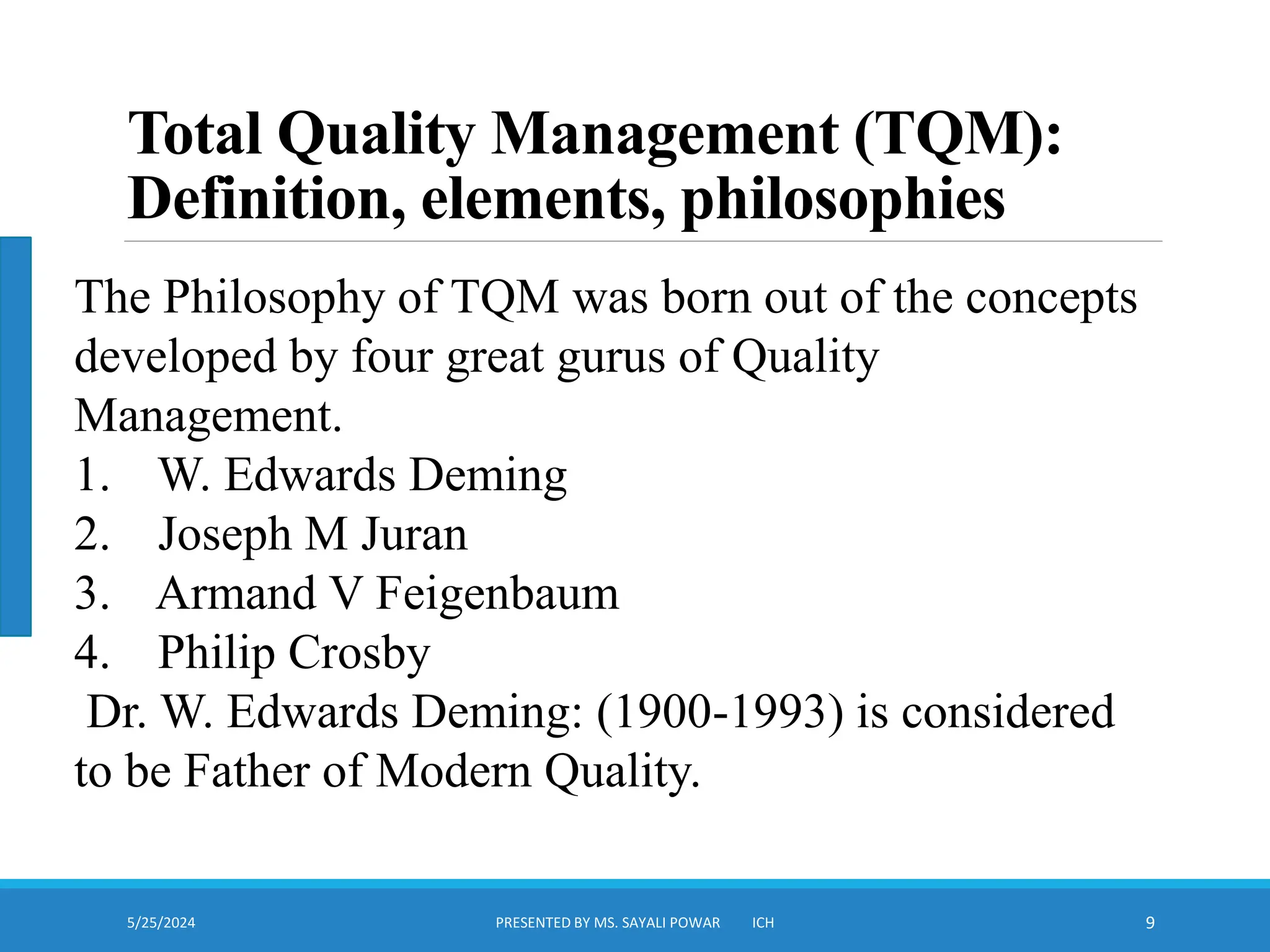 Total Quality Management (TQM): Definition, elements, philosophies

The Philosophy of TQM was born out of the concepts developed by four great gurus of Quality Management.
1. W. Edwards Deming
2. Joseph M Juran
3. Armand V Feigenbaum
4. Philip Crosby
Dr. W. Edwards Deming: (1900-1993) is considered to be Father of Modern Quality.

5/25/2024
PRESENTED BY MS. SAYALI POWAR ICH
9